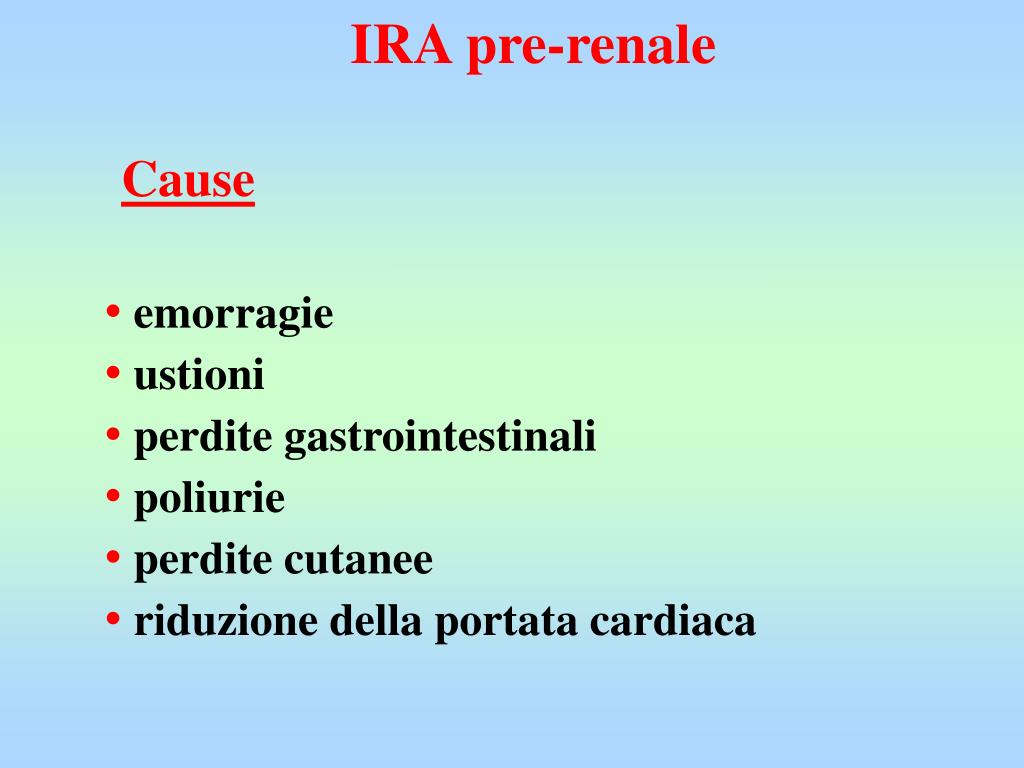 IRA pre-renale

Cause

• emorragie
• ustioni
• perdite gastrointestinali
• poliurie
• perdite cutanee
• riduzione della portata cardiaca